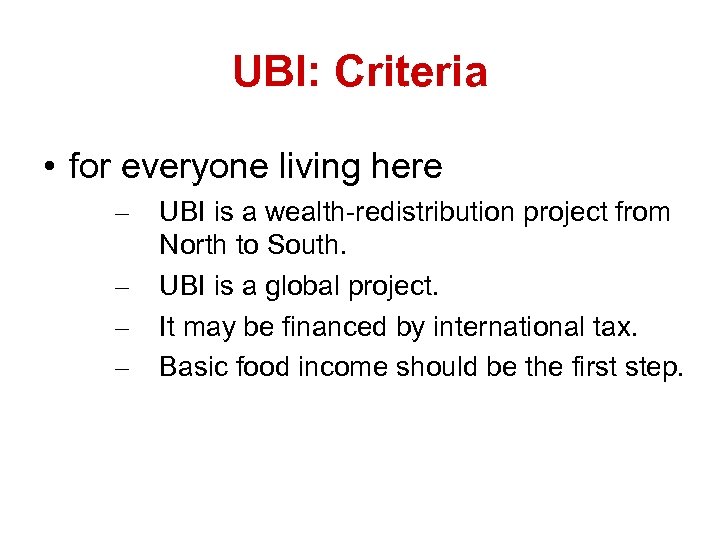 UBI: Criteria

• for everyone living here
 – UBI is a wealth-redistribution project from North to South.
 – UBI is a global project.
 – It may be financed by international tax.
 – Basic food income should be the first step.